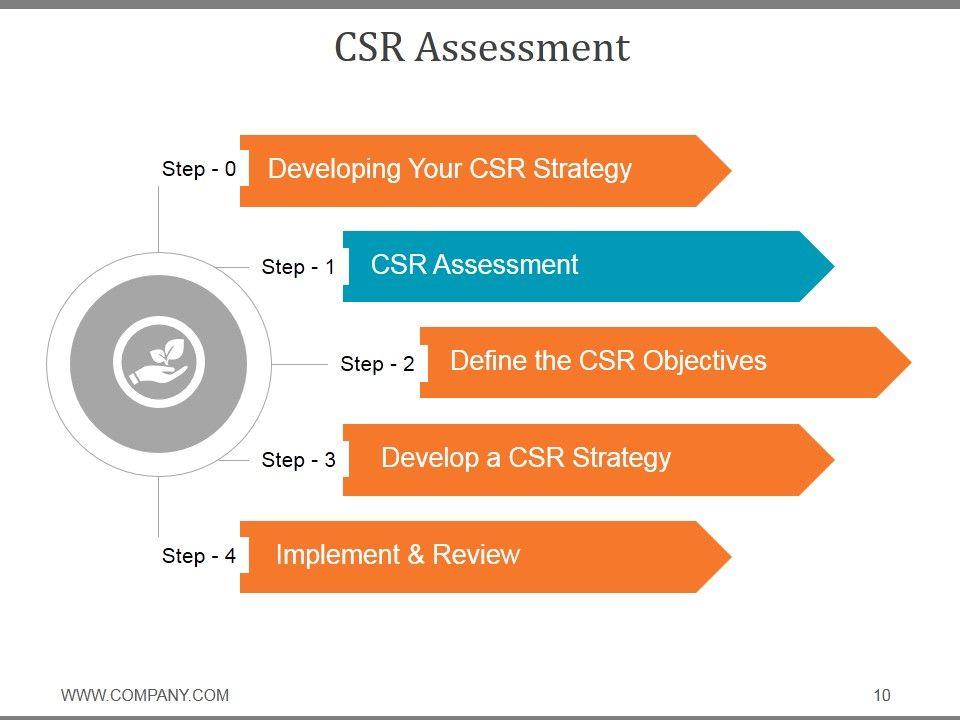 CSR Assessment

Step - 0 Developing Your CSR Strategy

Step - 1 CSR Assessment

Step - 2 Define the CSR Objectives

Step - 3 Develop a CSR Strategy

Step - 4 Implement & Review

WWW.COMPANY.COM

10